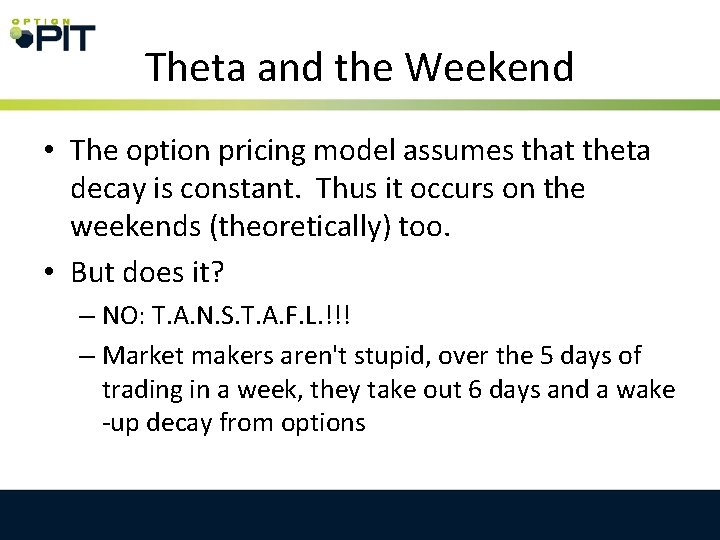 OPTION PIT

Theta and the Weekend

• The option pricing model assumes that theta decay is constant. Thus it occurs on the weekends (theoretically) too.

• But does it?

– NO: T.A.N.S.T.A.F.L.!!!

– Market makers aren't stupid, over the 5 days of trading in a week, they take out 6 days and a wake -up decay from options